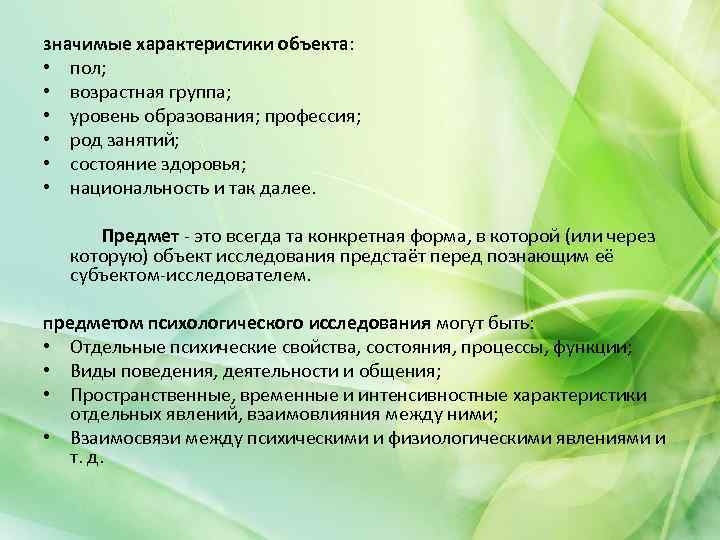 значимые характеристики объекта:
• пол;
• возрастная группа;
• уровень образования; профессия;
• род занятий;
• состояние здоровья;
• национальность и так далее.

Предмет - это всегда та конкретная форма, в которой (или через которую) объект исследования предстаёт перед познающим её субъектом-исследователем.

предметом психологического исследования могут быть:
• Отдельные психические свойства, состояния, процессы, функции;
• Виды поведения, деятельности и общения;
• Пространственные, временные и интенсивностные характеристики отдельных явлений, взаимовлияния между ними;
• Взаимосвязи между психическими и физиологическими явлениями и т. д.